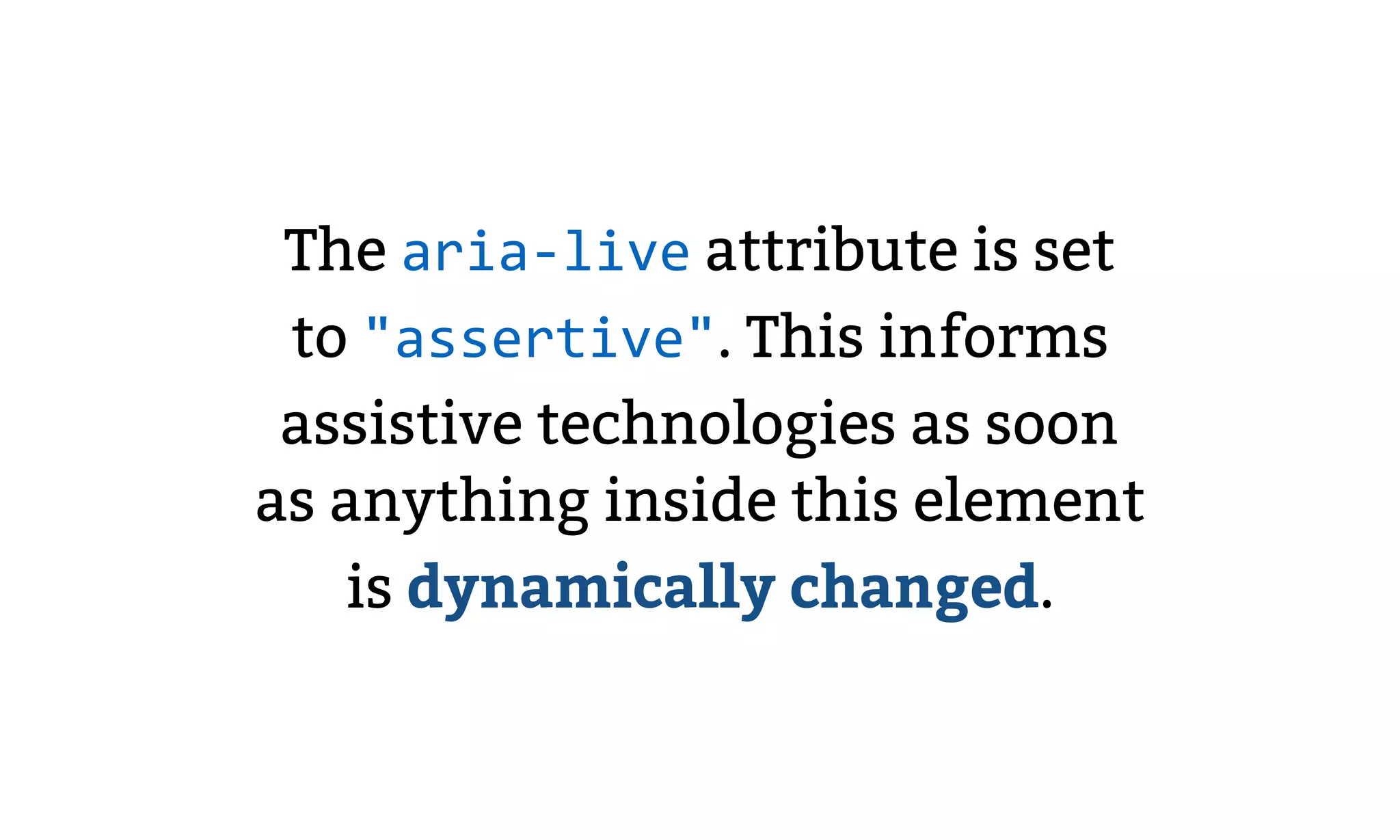 The aria-live attribute is set to "assertive". This informs assistive technologies as soon as anything inside this element is dynamically changed.